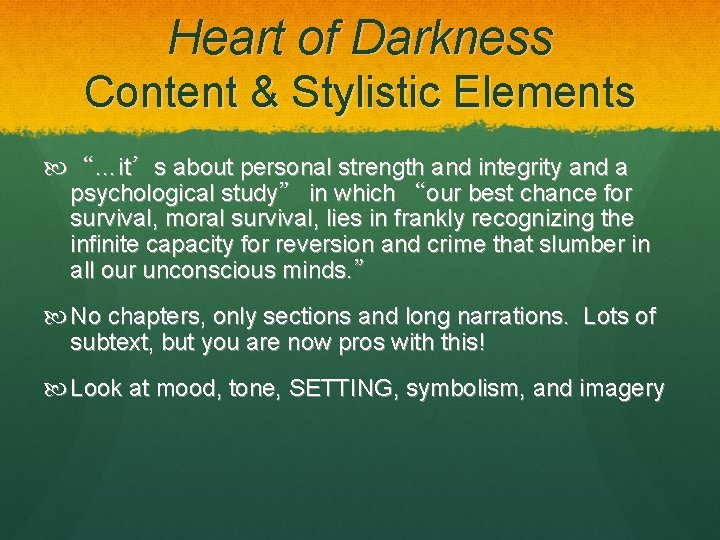 Heart of Darkness
Content & Stylistic Elements

“…it’s about personal strength and integrity and a psychological study” in which “our best chance for survival, moral survival, lies in frankly recognizing the infinite capacity for reversion and crime that slumber in all our unconscious minds.”

No chapters, only sections and long narrations. Lots of subtext, but you are now pros with this!

Look at mood, tone, SETTING, symbolism, and imagery